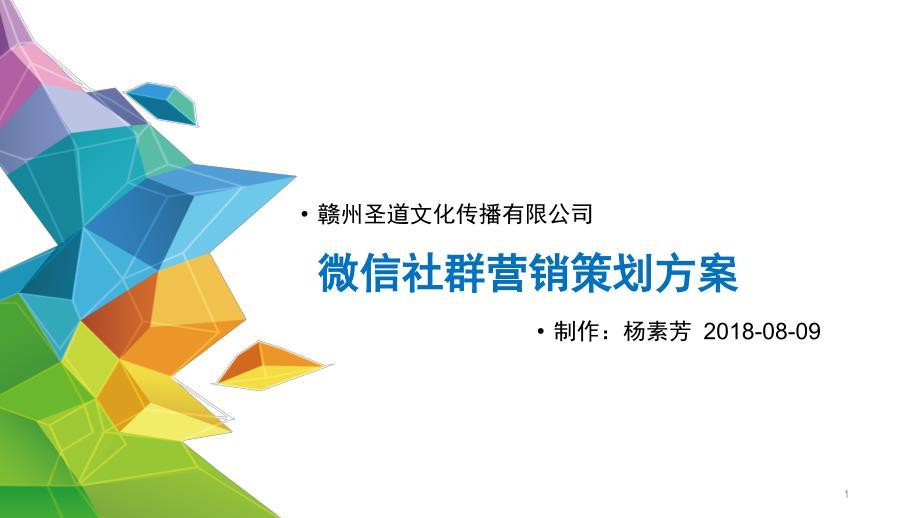 • 赣州圣道文化传播有限公司

微信社群营销策划方案

• 制作：杨素芳 2018-08-09

1